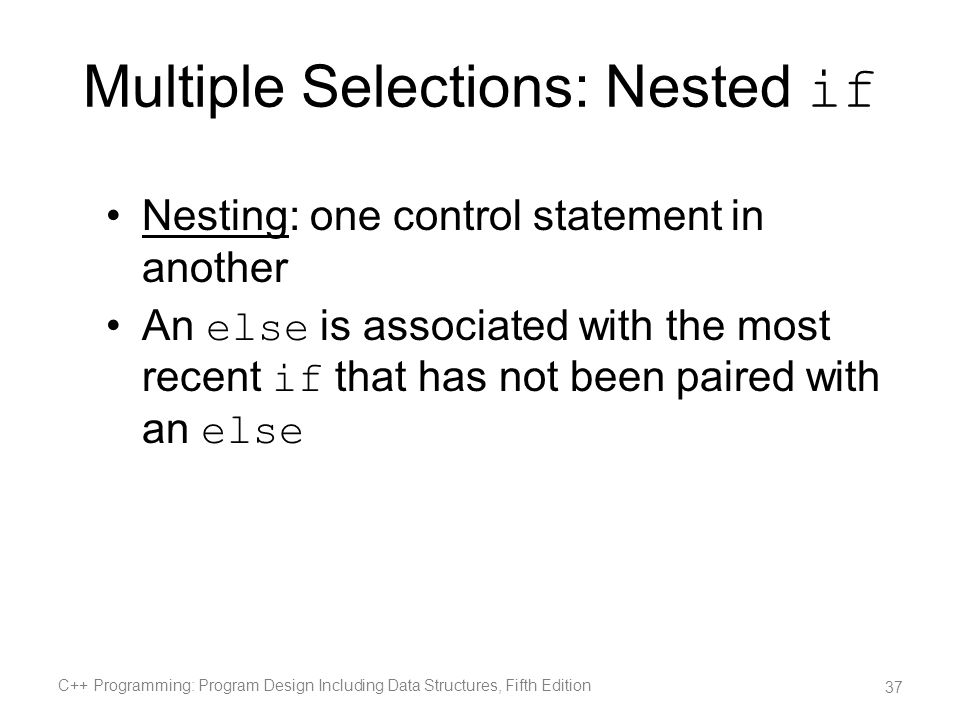 Multiple Selections: Nested if

• Nesting: one control statement in another
• An else is associated with the most recent if that has not been paired with an else

C++ Programming: Program Design Including Data Structures, Fifth Edition

37